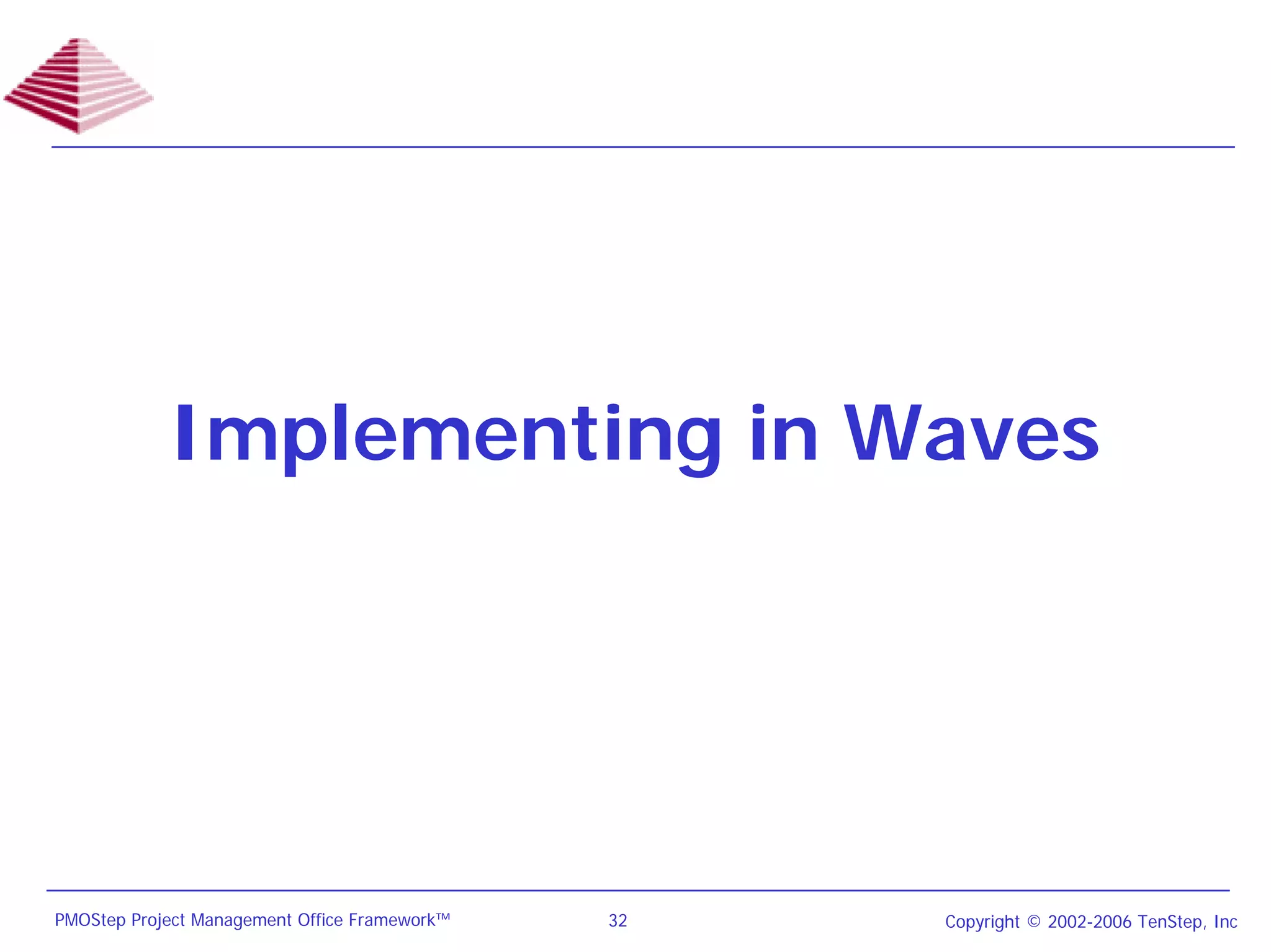 Implementing in Waves

PMOStep Project Management Office Framework™

32

Copyright © 2002-2006 TenStep, Inc